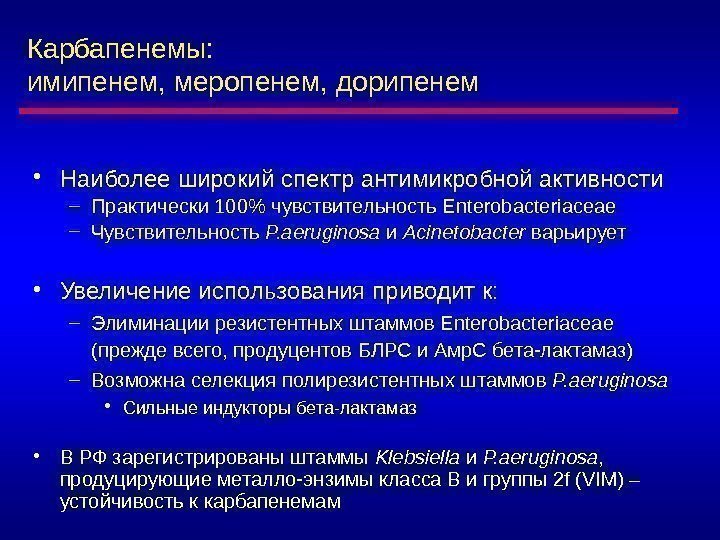 Карбапенемы:
имипенем, меропенем, дорипенем

• Наиболее широкий спектр антимикробной активности
– Практически 100% чувствительность Enterobacteriaceae
– Чувствительность P.aeruginosa и Acinetobacter варьирует

• Увеличение использования приводит к:
– Элиминации резистентных штаммов Enterobacteriaceae (прежде всего, продуцентов БЛРС и AmpC бета-лактамаз)
– Возможна селекция полирезистентных штаммов P.aeruginosa
• Сильные индукторы бета-лактамаз

• В РФ зарегистрированы штаммы Klebsiella и P.aeruginosa, продуцирующие металло-энзимы класса В и группы 2f (VIM) – устойчивость к карбапенемам